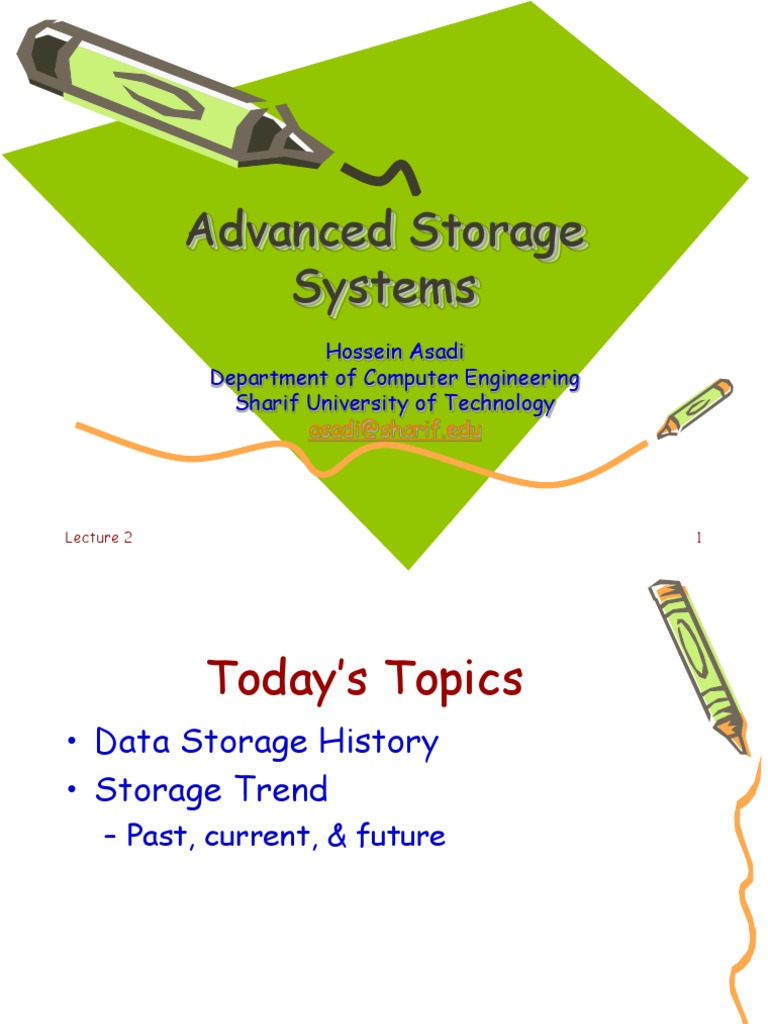 Advanced Storage Systems

Hossein Asadi
Department of Computer Engineering
Sharif University of Technology
asadi@sharif.edu

Lecture 2

1

Today's Topics

• Data Storage History
• Storage Trend
– Past, current, & future